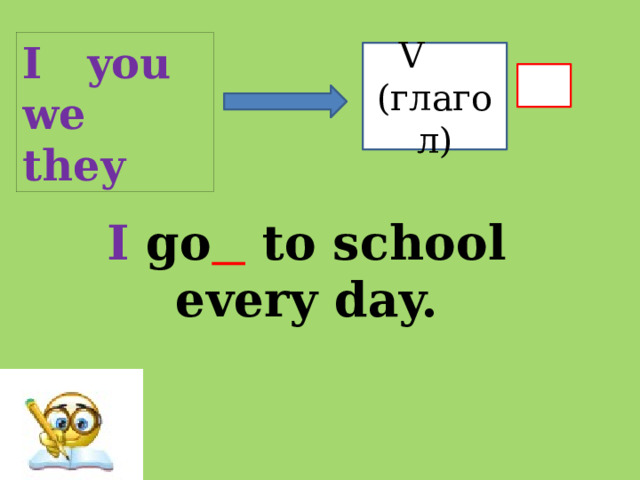 I you we they

V (глагол)

I go_ to school every day.